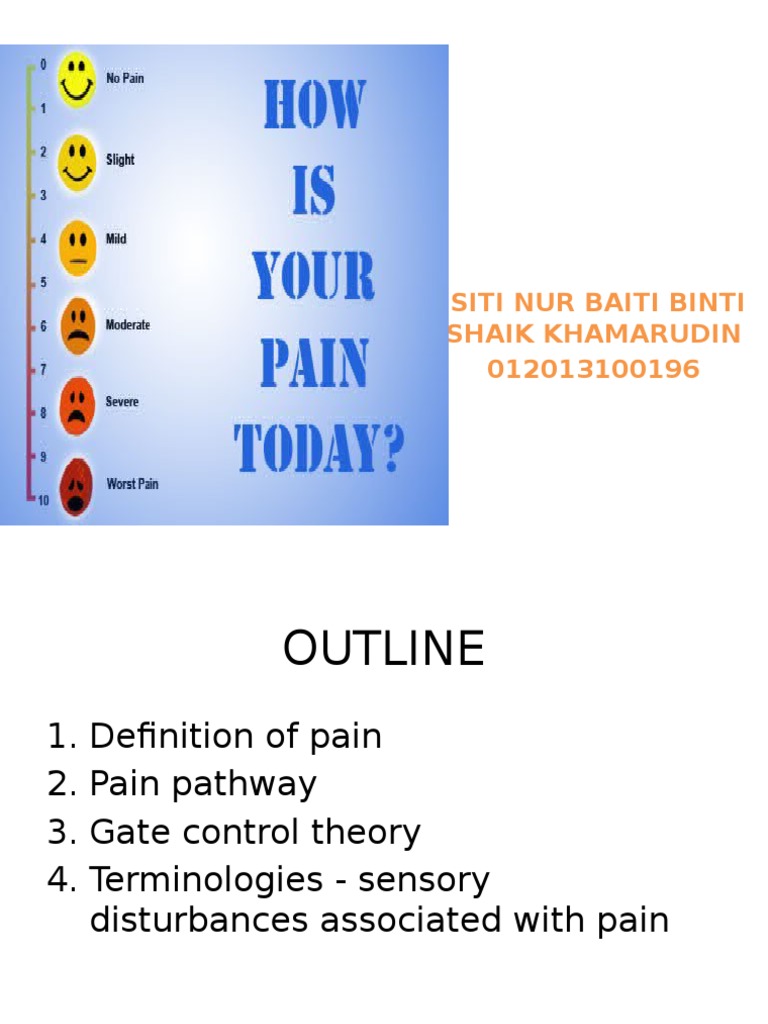 0
No Pain
1
2
Slight
3
4
Mild
5
6
Moderate
7
8
Severe
9
10
Worst Pain

HOW IS YOUR PAIN TODAY?

SITI NUR BAITI BINTI SHAIK KHAMARUDIN
012013100196

OUTLINE

1. Definition of pain
2. Pain pathway
3. Gate control theory
4. Terminologies - sensory disturbances associated with pain